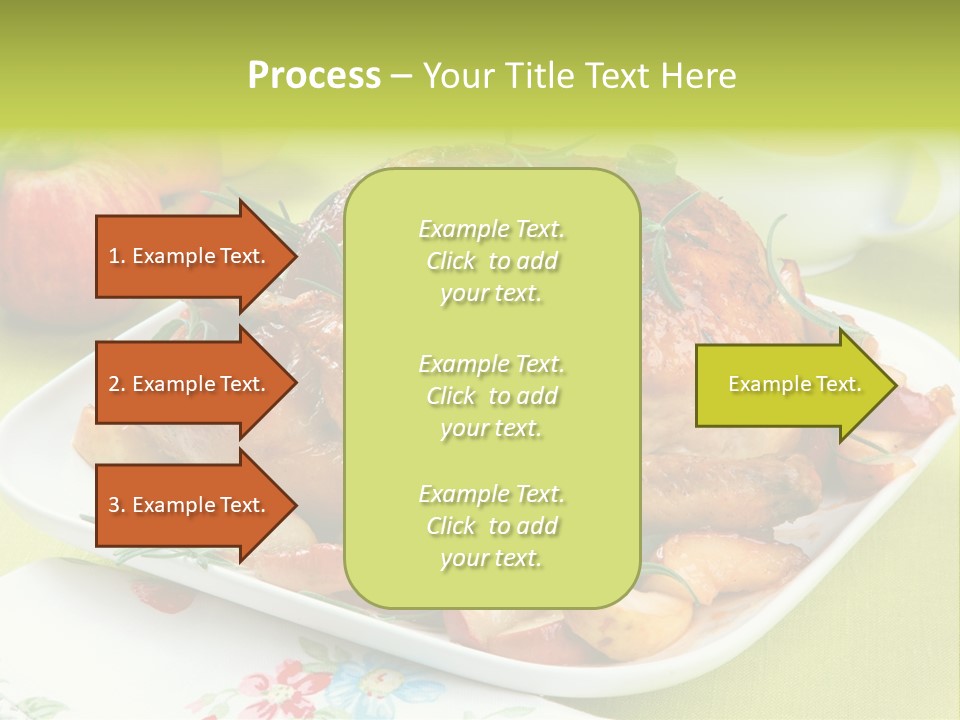 Process – Your Title Text Here

1. Example Text.

2. Example Text.

3. Example Text.

Example Text. Click to add your text.

Example Text. Click to add your text.

Example Text. Click to add your text.

Example Text.